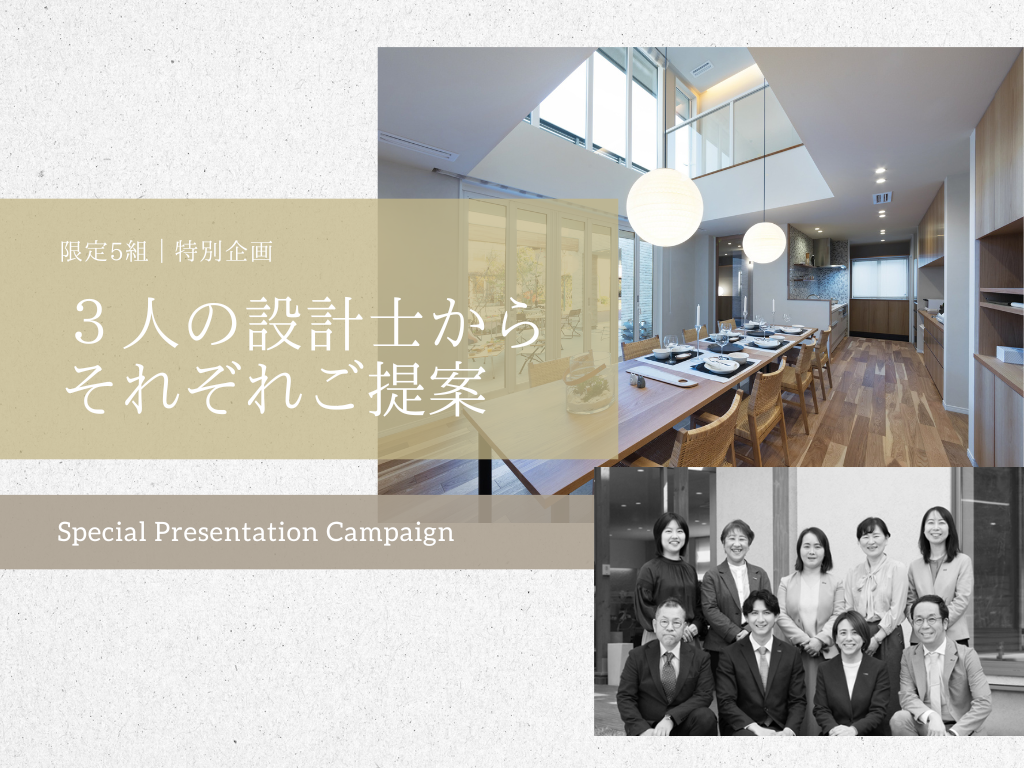 限定5組｜特別企画

３人の設計士から
それぞれご提案

Special Presentation Campaign